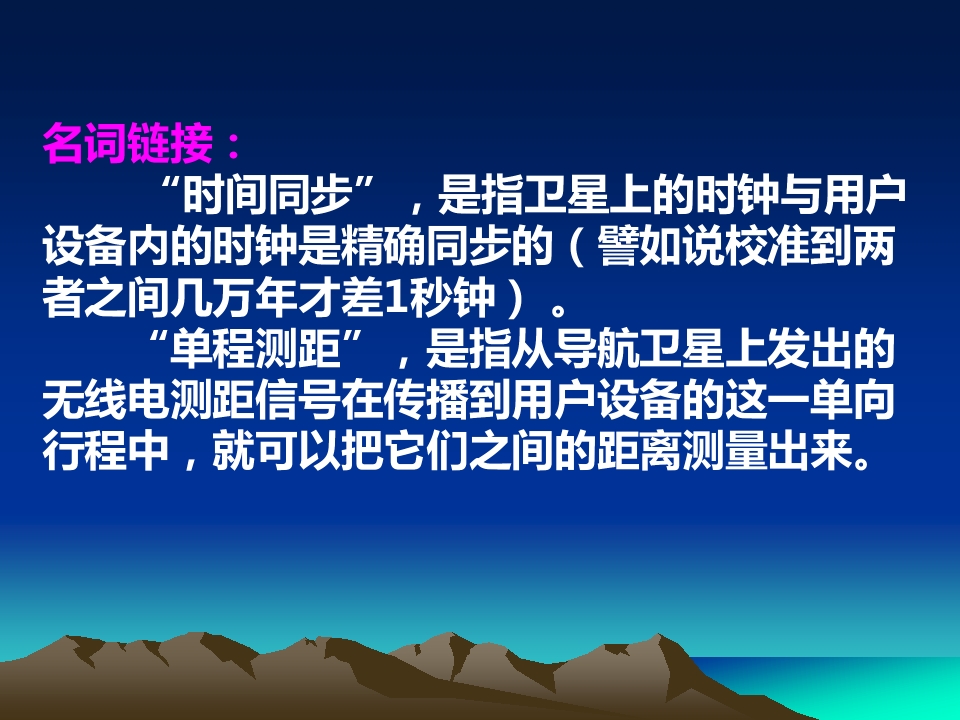 名词链接：

“时间同步”，是指卫星上的时钟与用户设备内的时钟是精确同步的（譬如说校准到两者之间几万年才差1秒钟）。

“单程测距”，是指从导航卫星上发出的无线电测距信号在传播到用户设备的这一单向行程中，就可以把它们之间的距离测量出来。